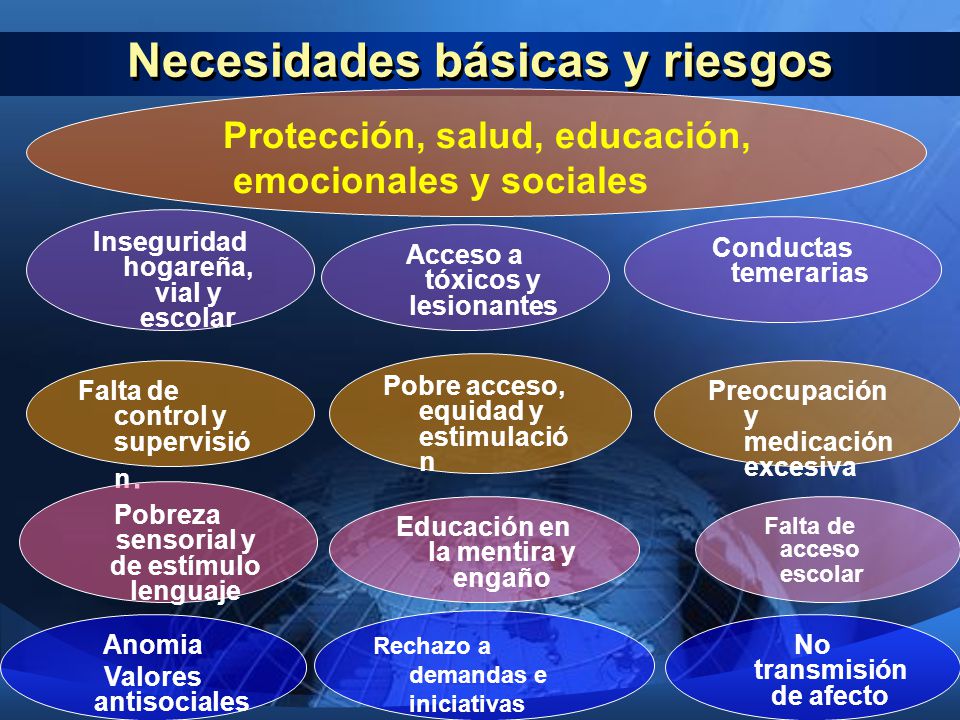 Necesidades básicas y riesgos

Protección, salud, educación, emocionales y sociales

Inseguridad hogareña, vial y escolar

Acceso a tóxicos y lesionantes

Conductas temerarias

Falta de control y supervisió n,

Pobre acceso, equidad y estimulació n

Preocupación y medicación excesiva

Pobreza sensorial y de estímulo lenguaje

Educación en la mentira y engaño

Falta de acceso escolar

Anomia Valores antisociales

Rechazo a demandas e iniciativas

No transmisión de afecto